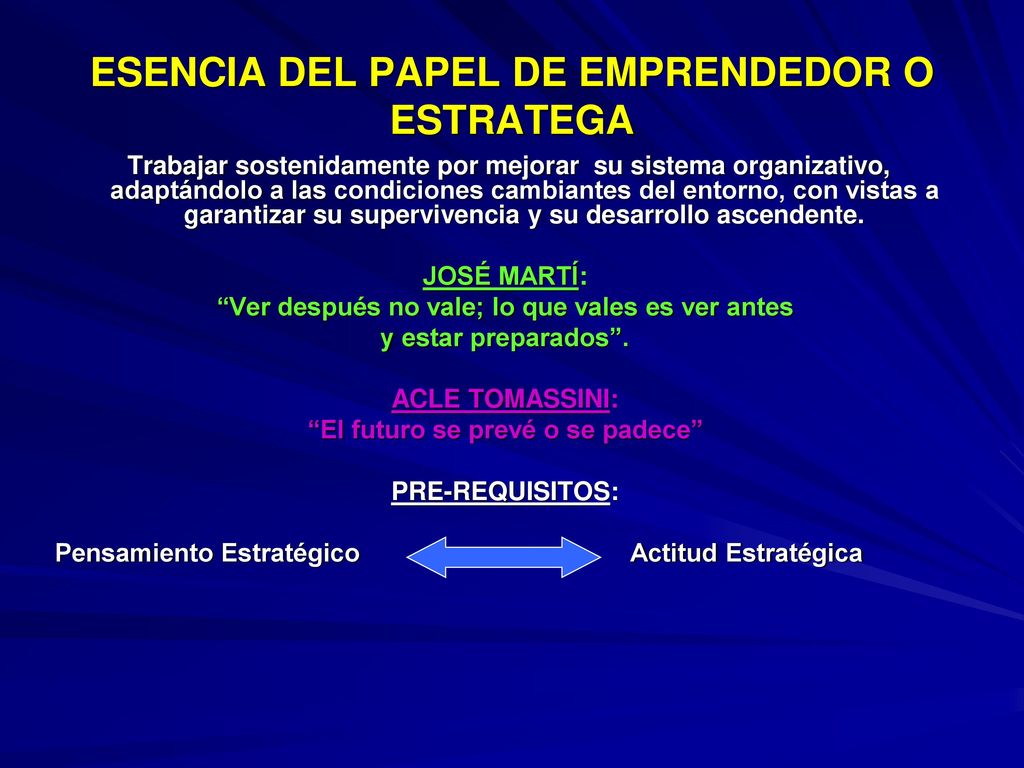 ESENCIA DEL PAPEL DE EMPRENDEDOR O ESTRATEGA

Trabajar sostenidamente por mejorar su sistema organizativo, adaptándolo a las condiciones cambiantes del entorno, con vistas a garantizar su supervivencia y su desarrollo ascendente.

JOSÉ MARTÍ:
“Ver después no vale; lo que vales es ver antes y estar preparados”.

ACLE TOMASSINI:
“El futuro se prevé o se padece”

PRE-REQUISITOS:

Pensamiento Estratégico Actitud Estratégica